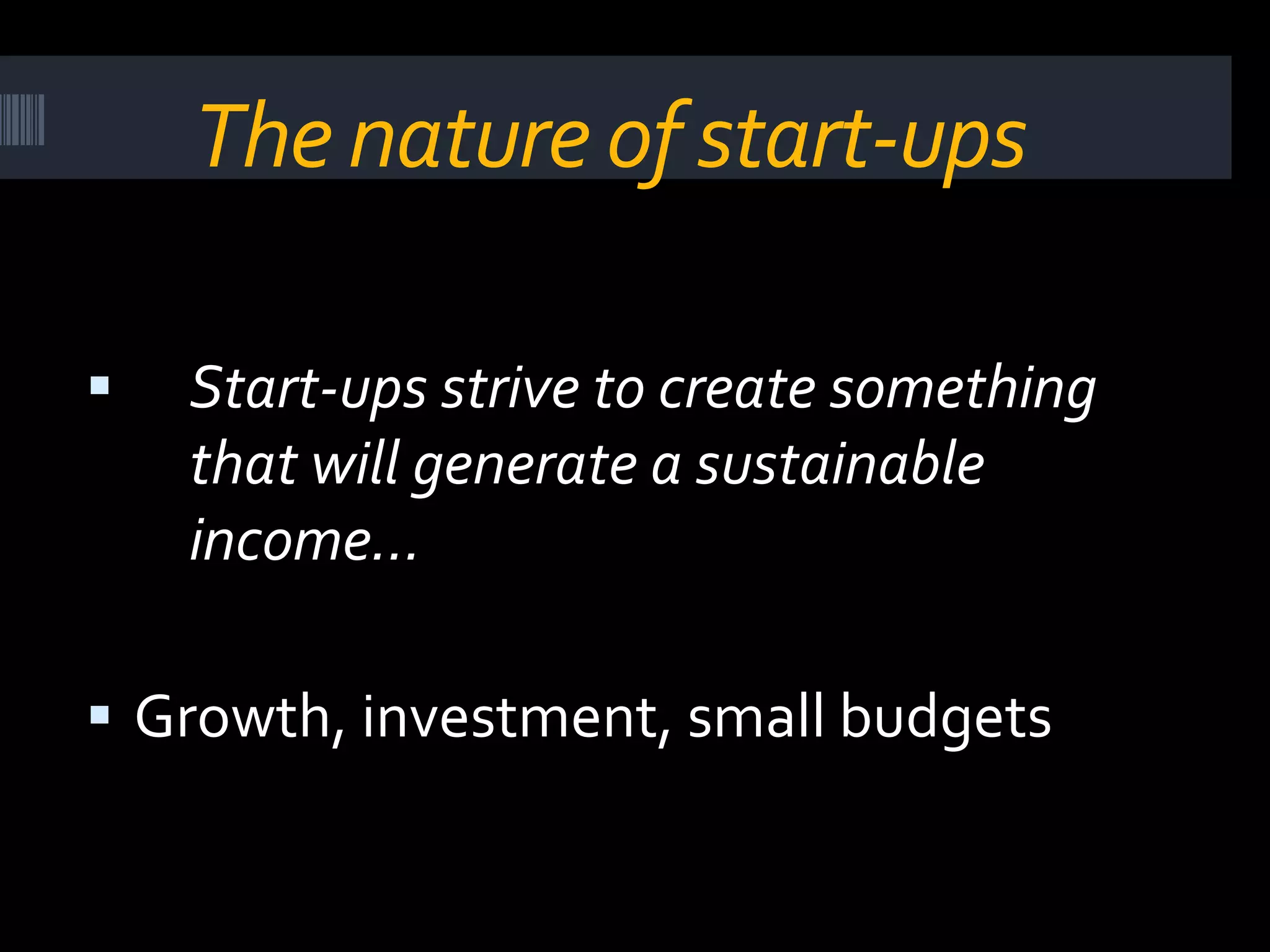 The nature of start-ups

▪ Start-ups strive to create something that will generate a sustainable income…

▪ Growth, investment, small budgets